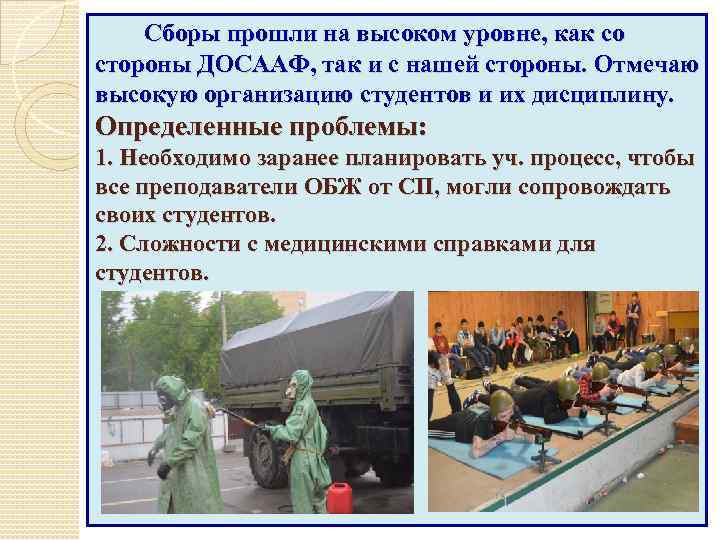 Сборы прошли на высоком уровне, как со стороны ДОСААФ, так и с нашей стороны. Отмечаю высокую организацию студентов и их дисциплину.

Определенные проблемы:

1. Необходимо заранее планировать уч. процесс, чтобы все преподаватели ОБЖ от СП, могли сопровождать своих студентов.

2. Сложности с медицинскими справками для студентов.